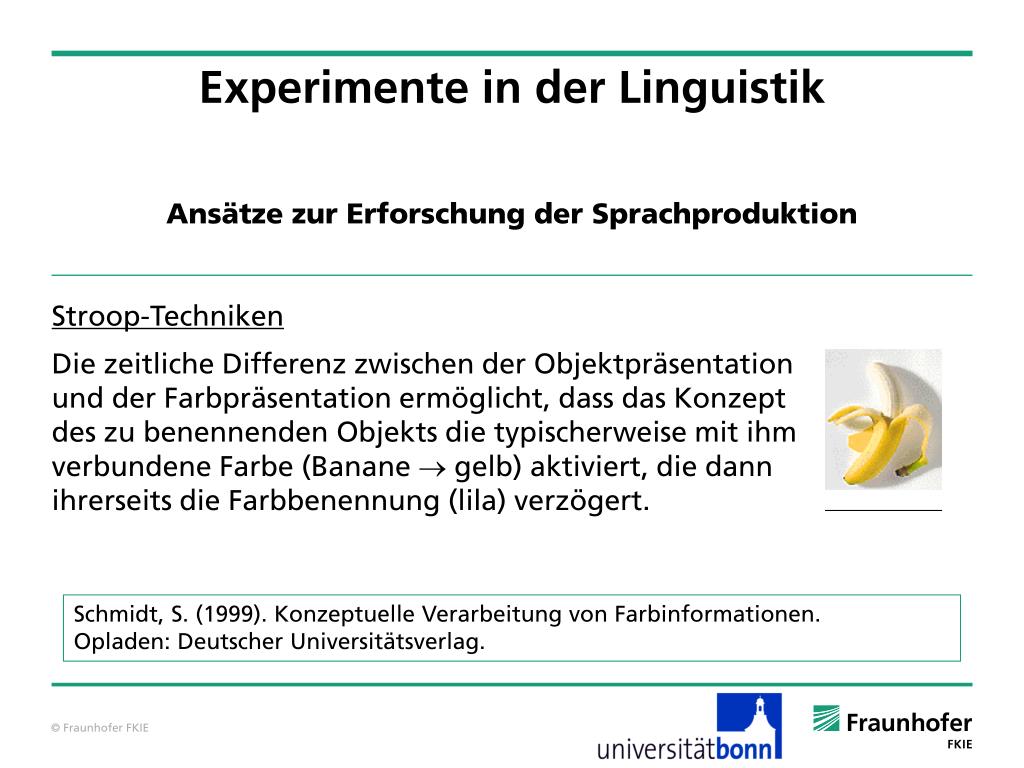 Experimente in der Linguistik

Ansätze zur Erforschung der Sprachproduktion

Stroop-Techniken

Die zeitliche Differenz zwischen der Objektpräsentation und der Farbpräsentation ermöglicht, dass das Konzept des zu benennenden Objekts die typischerweise mit ihm verbundene Farbe (Banane $\rightarrow$ gelb) aktiviert, die dann ihrerseits die Farbbenennung (lila) verzögert.

Schmidt, S. (1999). Konzeptuelle Verarbeitung von Farbinformationen. Opladen: Deutscher Universitätsverlag.

© Fraunhofer FKIE

universitätbonn

Fraunhofer
FKIE